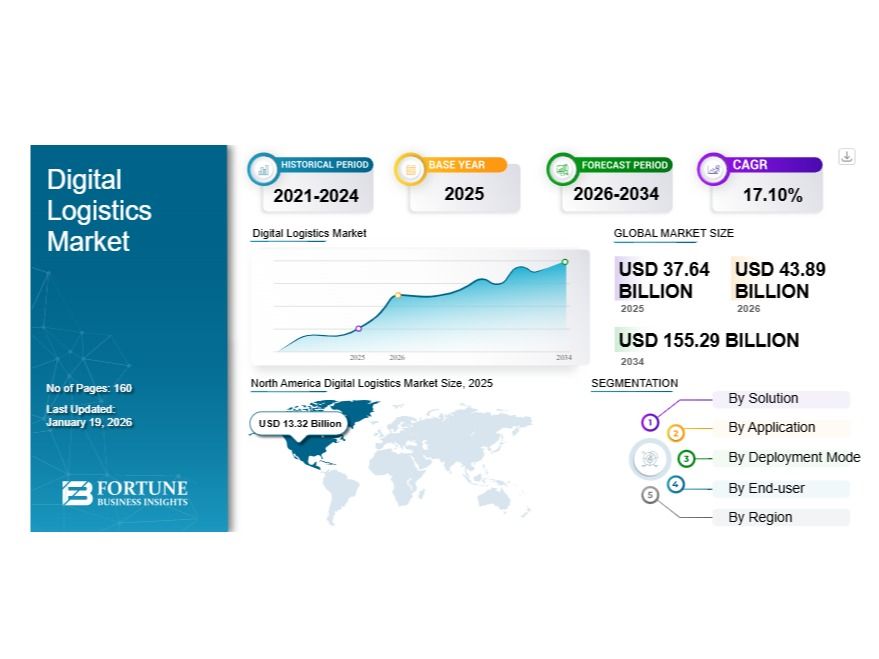 Digital Logistics Market

No of Pages: 160

Last Updated: January 19, 2026

FORTUNE BUSINESS INSIGHTS

HISTORICAL PERIOD
2021-2024

BASE YEAR
2025

FORECAST PERIOD
2026-2034

CAGR
17.10%

Digital Logistics Market

2025 2026 2034

GLOBAL MARKET SIZE

USD 37.64 BILLION
2025

USD 43.89 BILLION
2026

USD 155.29 BILLION
2034

North America Digital Logistics Market Size, 2025

USD 13.32 Billion

SEGMENTATION

1 By Solution
2 By Application
3 By Deployment Mode
4 By End-user
5 By Region